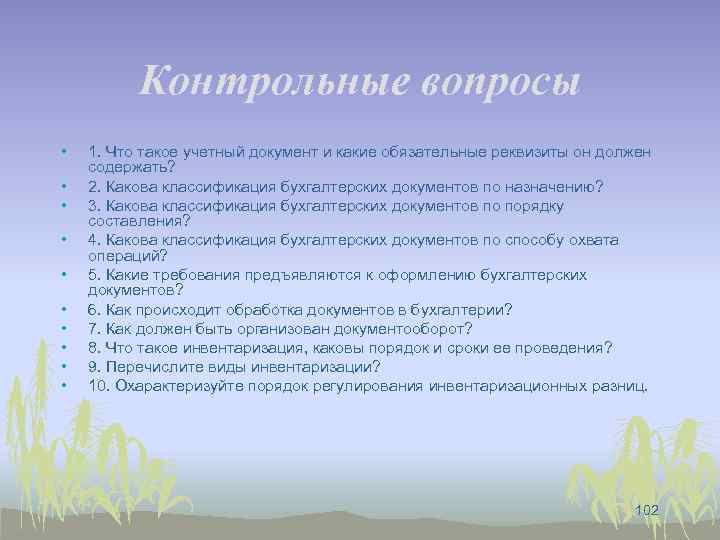 Контрольные вопросы

• 1. Что такое учетный документ и какие обязательные реквизиты он должен содержать?
• 2. Какова классификация бухгалтерских документов по назначению?
• 3. Какова классификация бухгалтерских документов по порядку составления?
• 4. Какова классификация бухгалтерских документов по способу охвата операций?
• 5. Какие требования предъявляются к оформлению бухгалтерских документов?
• 6. Как происходит обработка документов в бухгалтерии?
• 7. Как должен быть организован документооборот?
• 8. Что такое инвентаризация, каковы порядок и сроки ее проведения?
• 9. Перечислите виды инвентаризации?
• 10. Охарактеризуйте порядок регулирования инвентаризационных разниц.

102